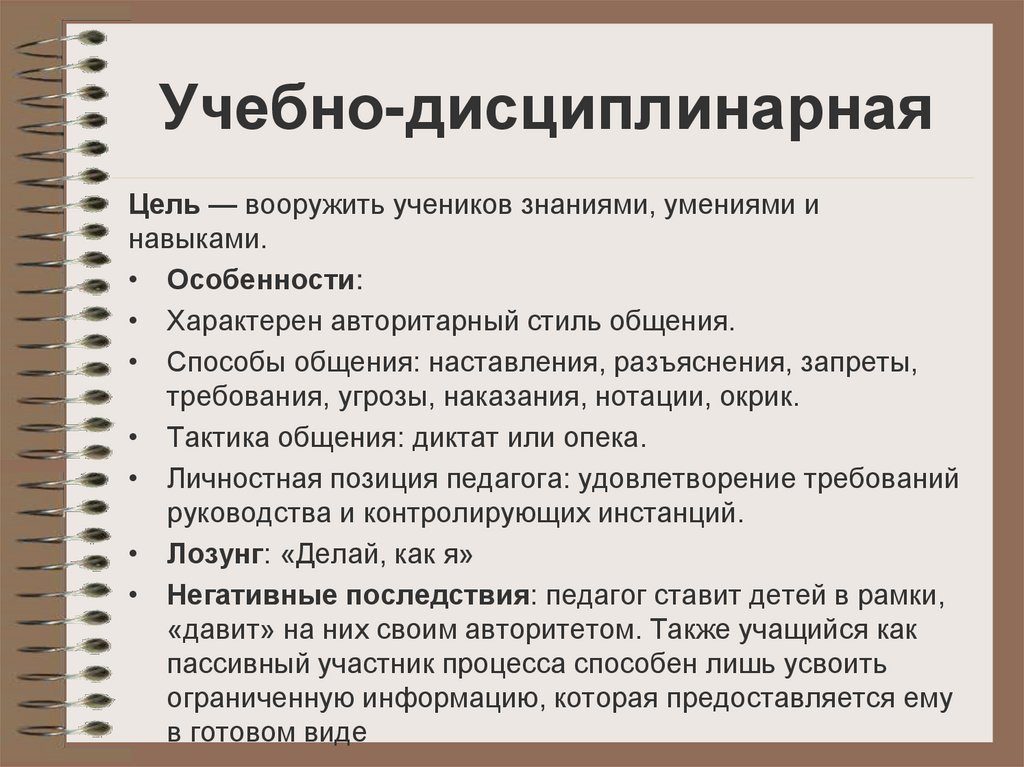 Учебно-дисциплинарная

Цель — вооружить учеников знаниями, умениями и навыками.

• Особенности:
• Характерен авторитарный стиль общения.
• Способы общения: наставления, разъяснения, запреты, требования, угрозы, наказания, нотации, окрик.
• Тактика общения: диктат или опека.
• Личностная позиция педагога: удовлетворение требований руководства и контролирующих инстанций.
• Лозунг: «Делай, как я»
• Негативные последствия: педагог ставит детей в рамки, «давит» на них своим авторитетом. Также учащийся как пассивный участник процесса способен лишь усвоить ограниченную информацию, которая предоставляется ему в готовом виде